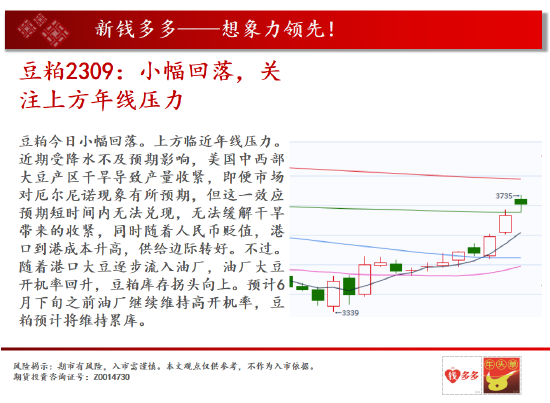 新钱多多——想象力领先！

豆粕2309：小幅回落，关注上方年线压力

豆粕今日小幅回落。上方临近年线压力。近期受降水不及预期影响，美国中西部大豆产区干旱导致产量收紧，即便市场对厄尔尼诺现象有所预期，但这一效应预期短时间内无法兑现，无法缓解干旱带来的收紧，同时随着人民币贬值，港口到港成本升高，供给边际转好。不过。随着港口大豆逐步流入油厂，油厂大豆开机率回升，豆粕库存拐头向上。预计6月下旬之前油厂继续维持高开机率，豆粕预计将维持累库。

3735

3339

风险揭示：期市有风险，入市需谨慎。本文观点仅供参考，不作为入市依据。
期货投资咨询证号：Z0014730

钱多多

牛头单